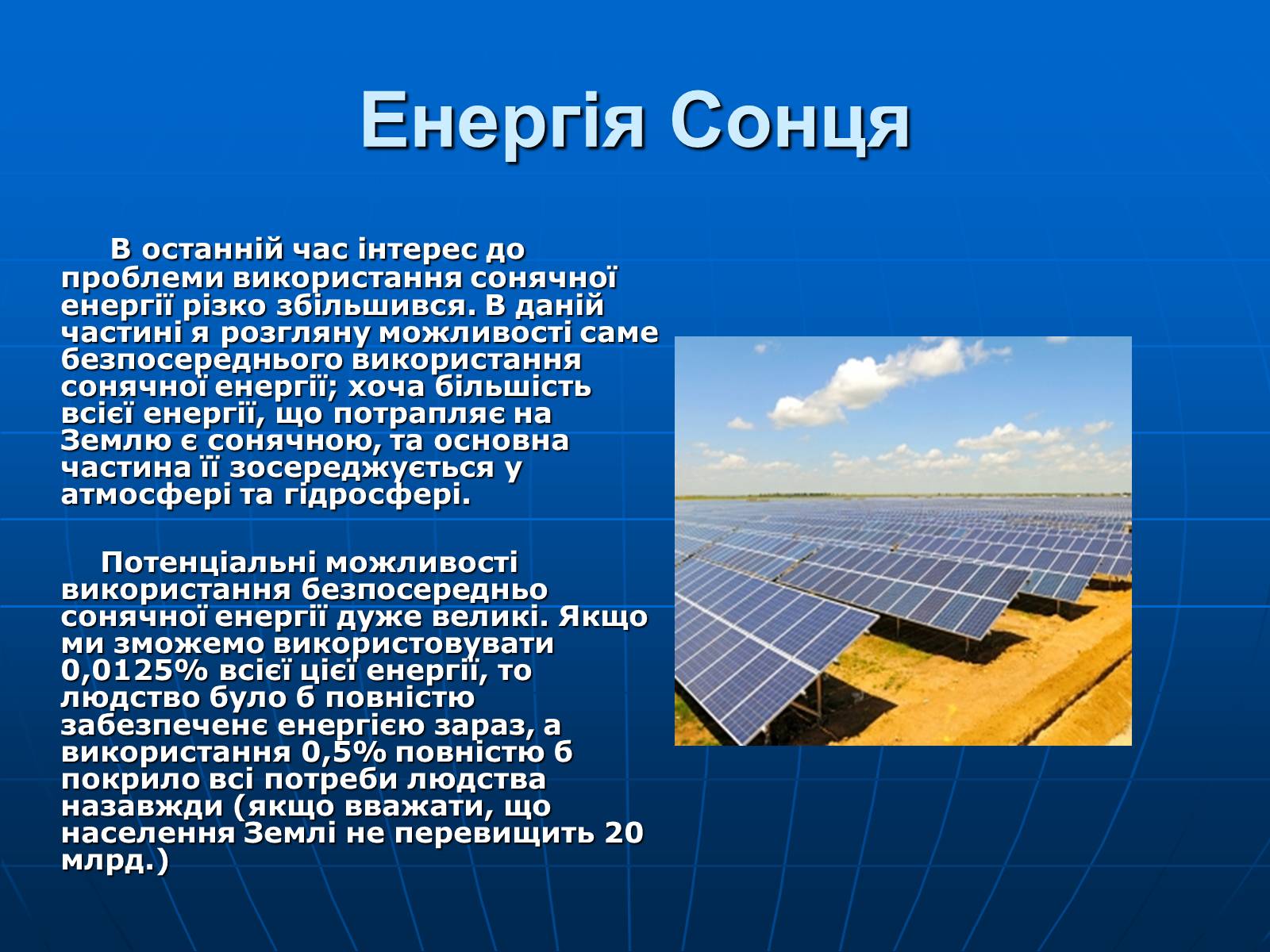 Енергія Сонця

В останній час інтерес до проблеми використання сонячної енергії різко збільшився. В даній частині я розгляну можливості саме безпосереднього використання сонячної енергії; хоча більшість всієї енергії, що потрапляє на Землю є сонячною, та основна частина її зосереджується у атмосфері та гідросфері.

Потенціальні можливості використання безпосередньо сонячної енергії дуже великі. Якщо ми зможемо використовувати 0,0125% всієї цієї енергії, то людство було б повністю забезпечене енергією зараз, а використання 0,5% повністю б покрило всі потреби людства назавжди (якщо вважати, що населення Землі не перевищить 20 млрд.)